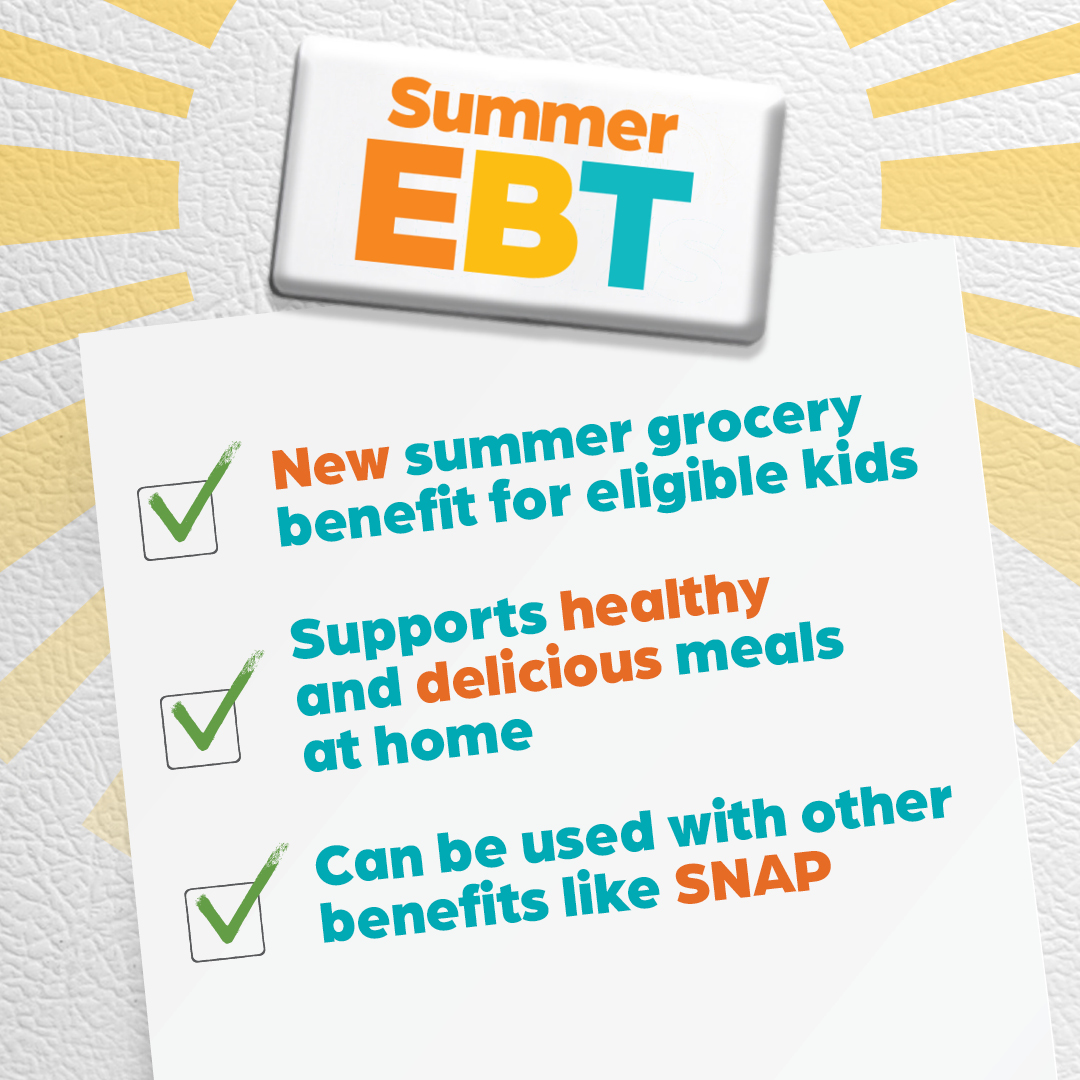 Summer
EBT

New summer grocery benefit for eligible kids

Supports healthy and delicious meals at home

Can be used with other benefits like SNAP